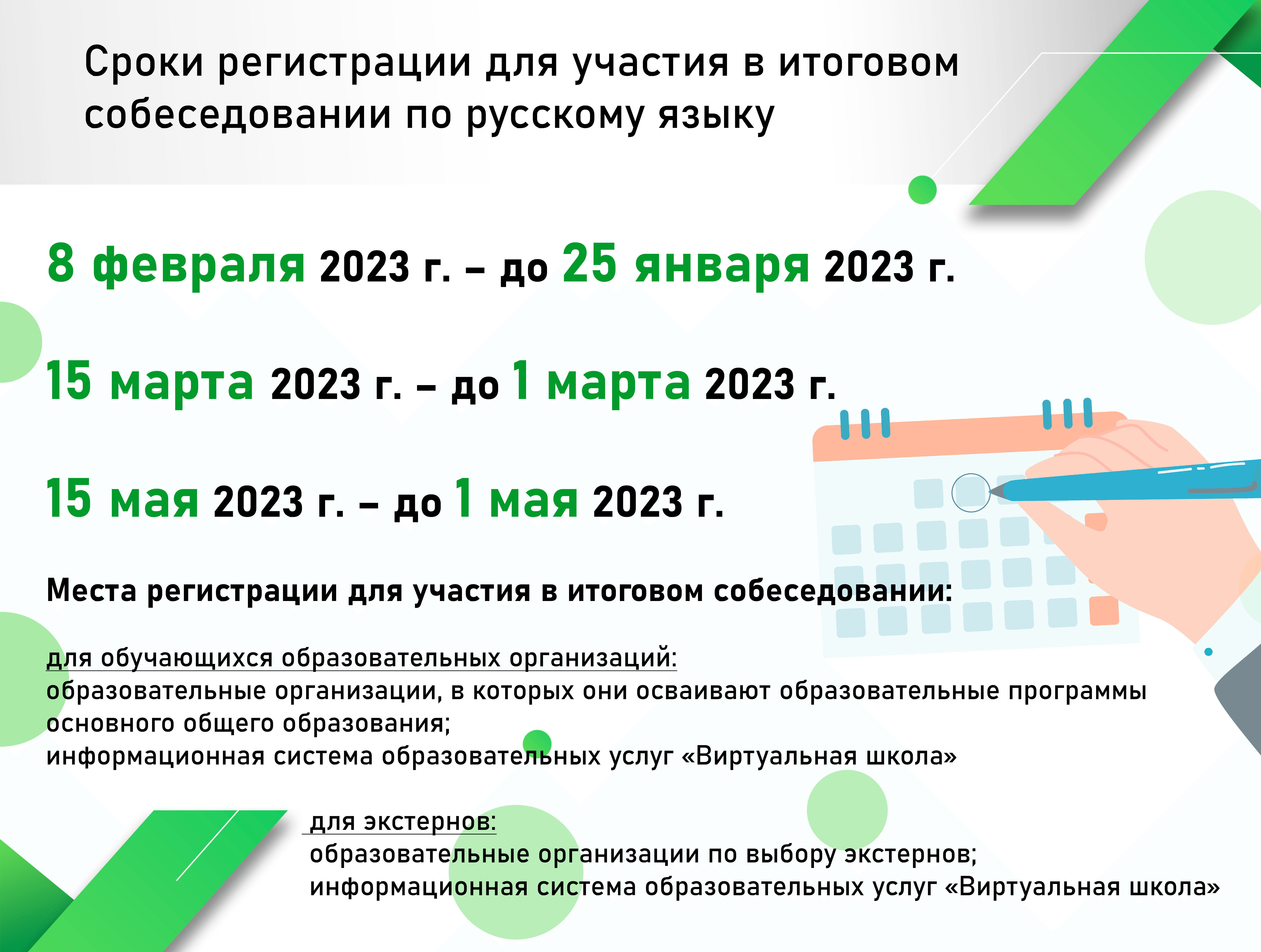 Сроки регистрации для участия в итоговом собеседовании по русскому языку

8 февраля 2023 г. – до 25 января 2023 г.

15 марта 2023 г. – до 1 марта 2023 г.

15 мая 2023 г. – до 1 мая 2023 г.

Места регистрации для участия в итоговом собеседовании:

для обучающихся образовательных организаций:
образовательные организации, в которых они осваивают образовательные программы основного общего образования;
информационная система образовательных услуг «Виртуальная школа»

для экстернов:
образовательные организации по выбору экстернов;
информационная система образовательных услуг «Виртуальная школа»